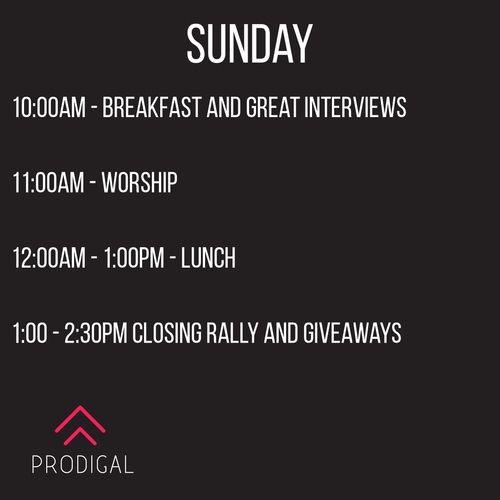 SUNDAY

10:00AM - BREAKFAST AND GREAT INTERVIEWS

11:00AM - WORSHIP

12:00AM - 1:00PM - LUNCH

1:00 - 2:30PM CLOSING RALLY AND GIVEAWAYS

PRODIGAL